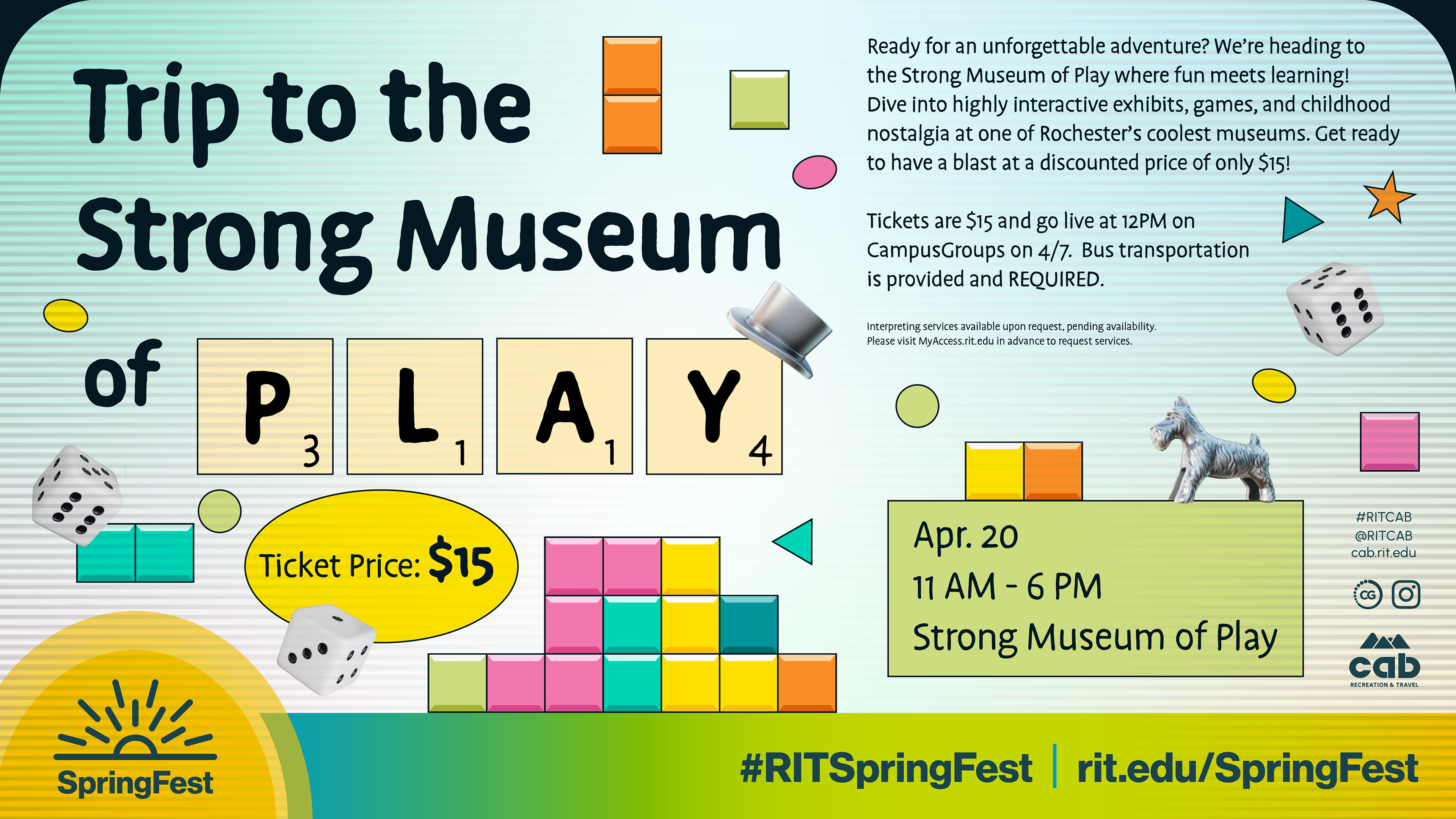 Trip to the Strong Museum of

P 3 L 1 A 1 Y 4

Ticket Price: $15

Ready for an unforgettable adventure? We're heading to the Strong Museum of Play where fun meets learning! Dive into highly interactive exhibits, games, and childhood nostalgia at one of Rochester's coolest museums. Get ready to have a blast at a discounted price of only $15!

Tickets are $15 and go live at 12PM on CampusGroups on 4/7. Bus transportation is provided and REQUIRED.

Interpreting services available upon request, pending availability. Please visit MyAccess.rit.edu in advance to request services.

Apr. 20
11 AM - 6 PM
Strong Museum of Play

#RITCAB
@RITCAB
cab.rit.edu

CG

cab
RECREATION & TRAVEL

SpringFest

#RITSpringFest | rit.edu/SpringFest